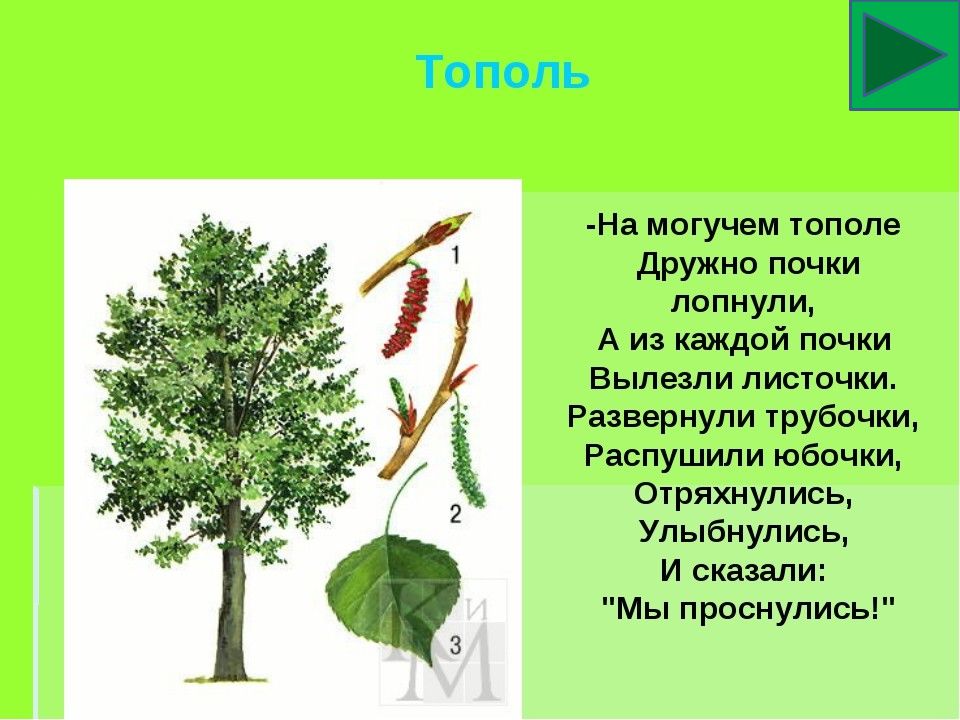 Тополь

1

2

3

КиМ

-На могучем тополе
Дружно почки лопнули,
А из каждой почки
Вылезли листочки.
Развернули трубочки,
Распушили юбочки,
Отряхнулись,
Улыбнулись,
И сказали:
"Мы проснулись!"